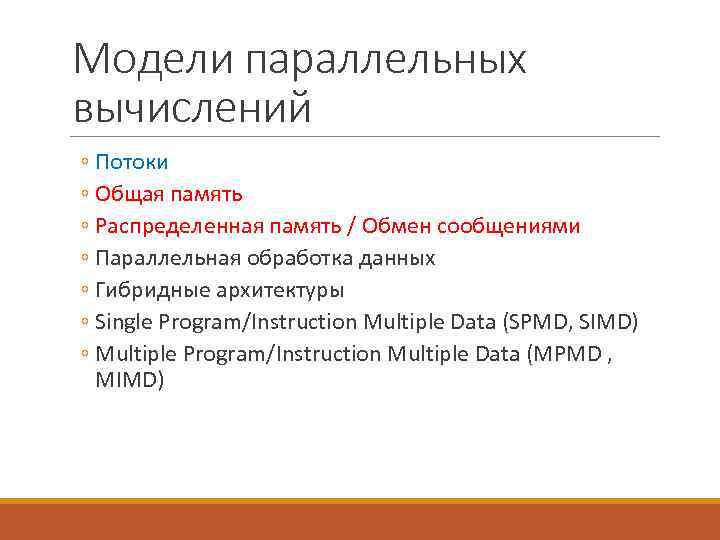 Модели параллельных вычислений

◦ Потоки
◦ Общая память
◦ Распределенная память / Обмен сообщениями
◦ Параллельная обработка данных
◦ Гибридные архитектуры
◦ Single Program/Instruction Multiple Data (SPMD, SIMD)
◦ Multiple Program/Instruction Multiple Data (MPMD , MIMD)